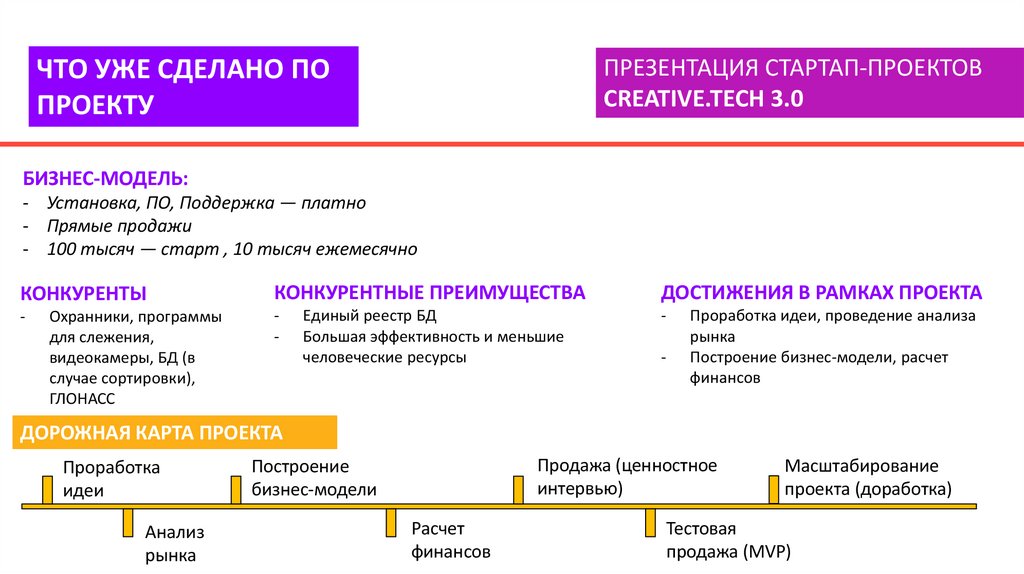 ЧТО УЖЕ СДЕЛАНО ПО ПРОЕКТУ

ПРЕЗЕНТАЦИЯ СТАРТАП-ПРОЕКТОВ
CREATIVE.TECH 3.0

БИЗНЕС-МОДЕЛЬ:
- Установка, ПО, Поддержка — платно
- Прямые продажи
- 100 тысяч — старт , 10 тысяч ежемесячно

КОНКУРЕНТЫ
- Охранники, программы для слежения, видеокамеры, БД (в случае сортировки), ГЛОНАСС

КОНКУРЕНТНЫЕ ПРЕИМУЩЕСТВА
- Единый реестр БД
- Большая эффективность и меньшие человеческие ресурсы

ДОСТИЖЕНИЯ В РАМКАХ ПРОЕКТА
- Проработка идеи, проведение анализа рынка
- Построение бизнес-модели, расчет финансов

ДОРОЖНАЯ КАРТА ПРОЕКТА

Проработка идеи

Анализ рынка

Построение бизнес-модели

Расчет финансов

Продажа (ценностное интервью)

Тестовая продажа (MVP)

Масштабирование проекта (доработка)